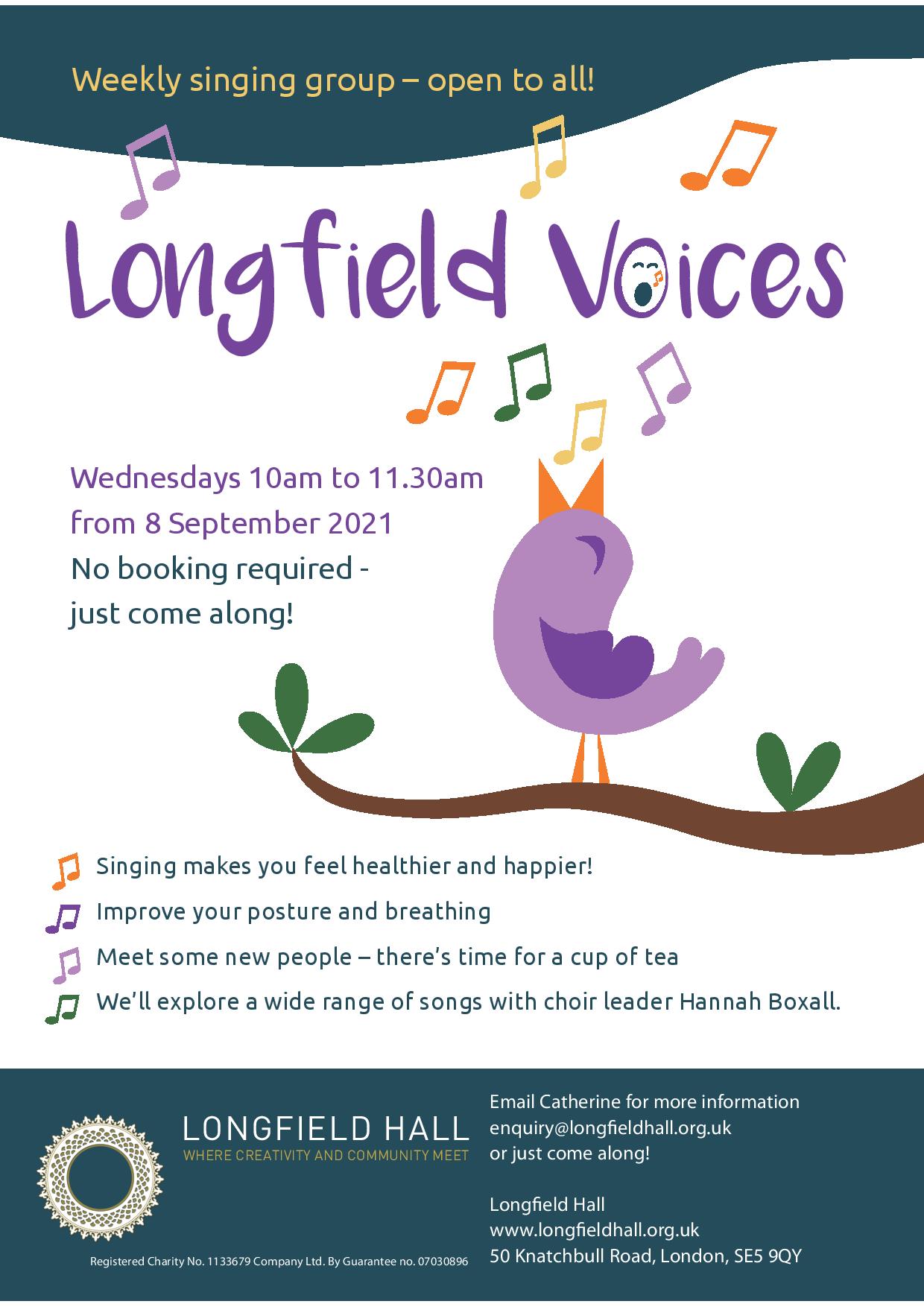 Weekly singing group – open to all!

Longfield Voices

Wednesdays 10am to 11.30am
from 8 September 2021
No booking required - just come along!

Singing makes you feel healthier and happier!
Improve your posture and breathing
Meet some new people – there's time for a cup of tea
We'll explore a wide range of songs with choir leader Hannah Boxall.

LONGFIELD HALL
WHERE CREATIVITY AND COMMUNITY MEET

Registered Charity No. 1133679 Company Ltd. By Guarantee no. 07030896

Email Catherine for more information
enquiry@longfieldhall.org.uk
or just come along!

Longfield Hall
www.longfieldhall.org.uk
50 Knatchbull Road, London, SE5 9QY